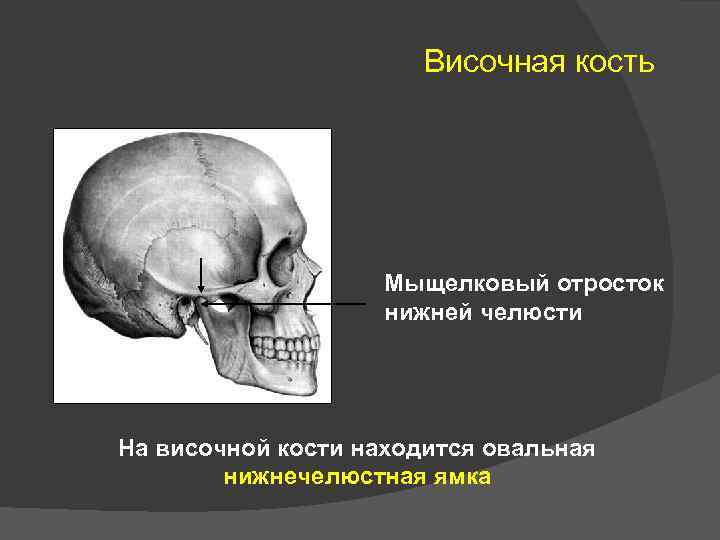 Височная кость

Мыщелковый отросток нижней челюсти

На височной кости находится овальная нижнечелюстная ямка